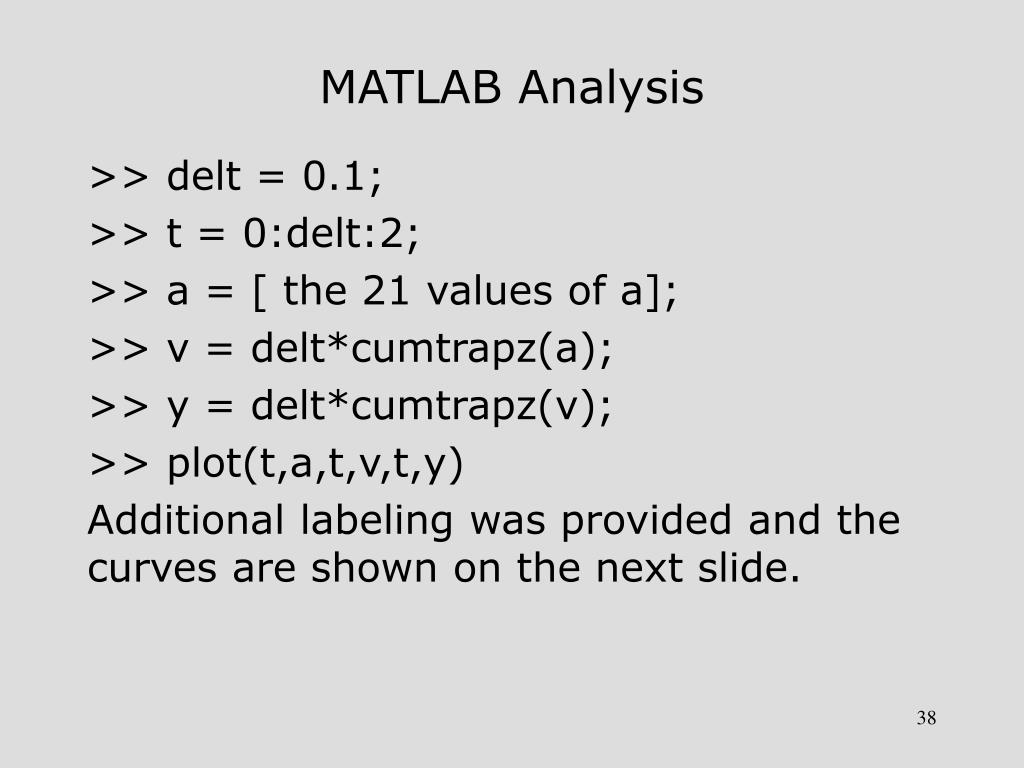 MATLAB Analysis

>> delt = 0.1;
>> t = 0:delt:2;
>> a = [ the 21 values of a];
>> v = delt*cumtrapz(a);
>> y = delt*cumtrapz(v);
>> plot(t,a,t,v,t,y)

Additional labeling was provided and the curves are shown on the next slide.

38